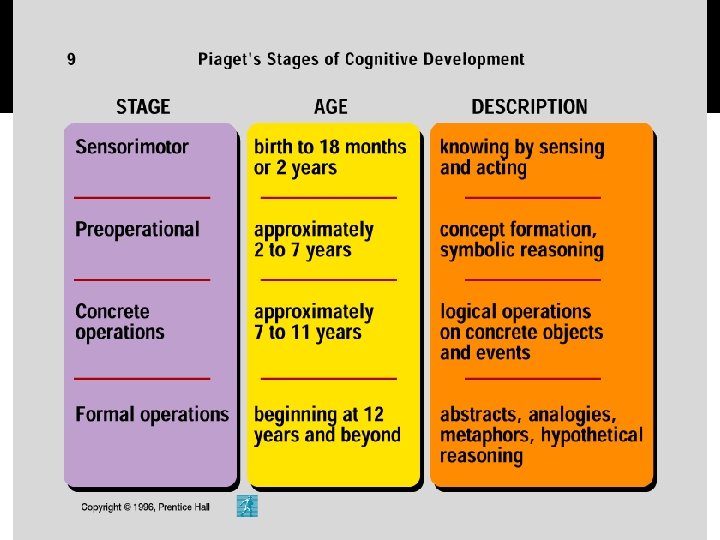 9 Piaget's Stages of Cognitive Development

| STAGE | AGE | DESCRIPTION |
|---|---|---|
| Sensorimotor | birth to 18 months or 2 years | knowing by sensing and acting |
| Preoperational | approximately 2 to 7 years | concept formation, symbolic reasoning |
| Concrete operations | approximately 7 to 11 years | logical operations on concrete objects and events |
| Formal operations | beginning at 12 years and beyond | abstracts, analogies, metaphors, hypothetical reasoning |

Copyright © 1996, Prentice Hall